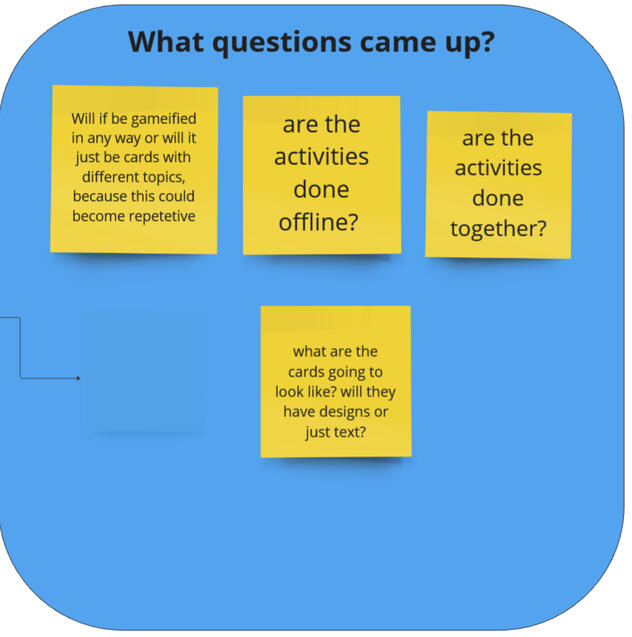 What questions came up?

Will if be gameified in any way or will it just be cards with different topics, because this could become repetetive

are the activities done offline?

are the activities done together?

what are the cards going to look like? will they have designs or just text?